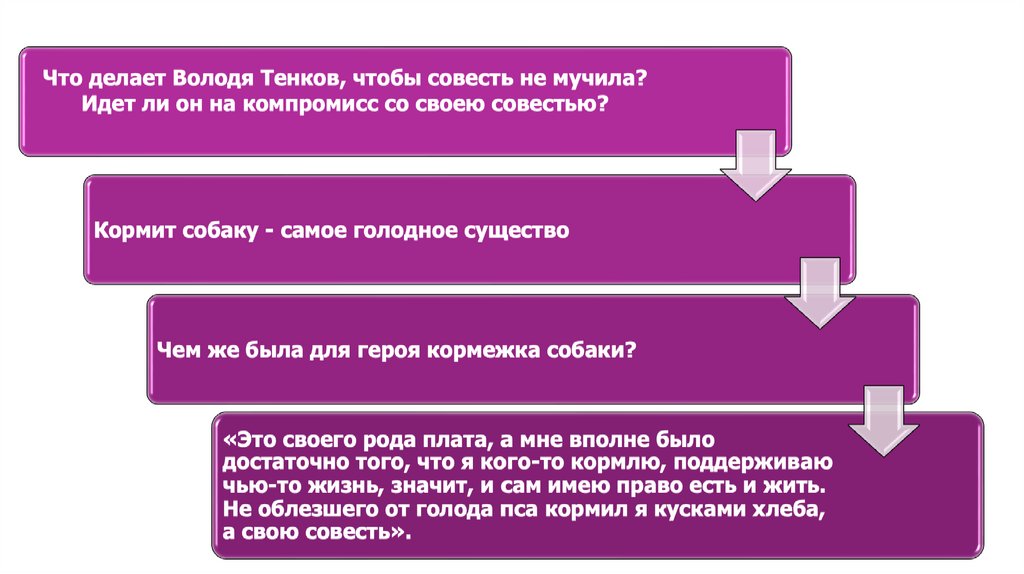 Что делает Володя Тенков, чтобы совесть не мучила? Идет ли он на компромисс со своею совестью?

Кормит собаку - самое голодное существо

Чем же была для героя кормежка собаки?

«Это своего рода плата, а мне вполне было достаточно того, что я кого-то кормлю, поддерживаю чью-то жизнь, значит, и сам имею право есть и жить. Не облезшего от голода пса кормил я кусками хлеба, а свою совесть».